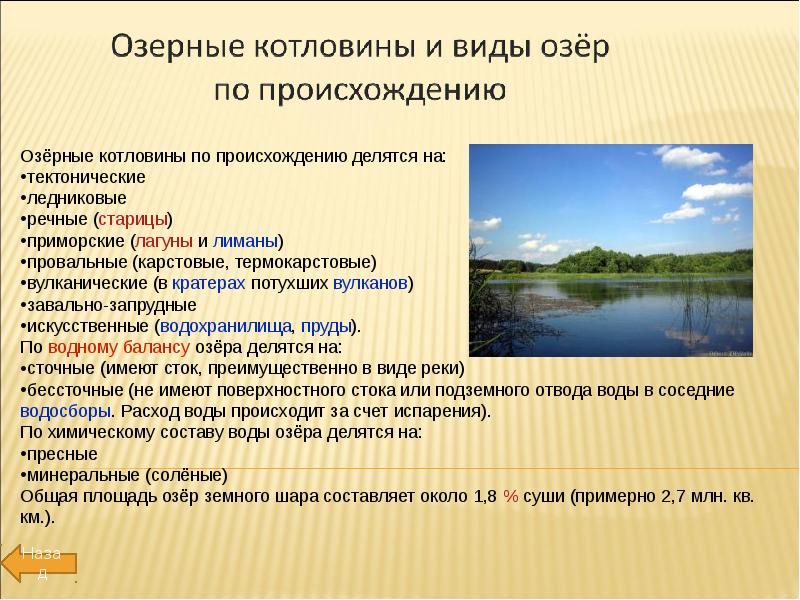 Озерные котловины и виды озёр по происхождению

Озёрные котловины по происхождению делятся на:
•тектонические
•ледниковые
•речные (старицы)
•приморские (лагуны и лиманы)
•провальные (карстовые, термокарстовые)
•вулканические (в кратерах потухших вулканов)
•завально-запрудные
•искусственные (водохранилища, пруды).
По водному балансу озёра делятся на:
•сточные (имеют сток, преимущественно в виде реки)
•бессточные (не имеют поверхностного стока или подземного отвода воды в соседние водосборы. Расход воды происходит за счет испарения).
По химическому составу воды озёра делятся на:
•пресные
•минеральные (солёные)
Общая площадь озёр земного шара составляет около 1,8 % суши (примерно 2,7 млн. кв. км.).

Назад